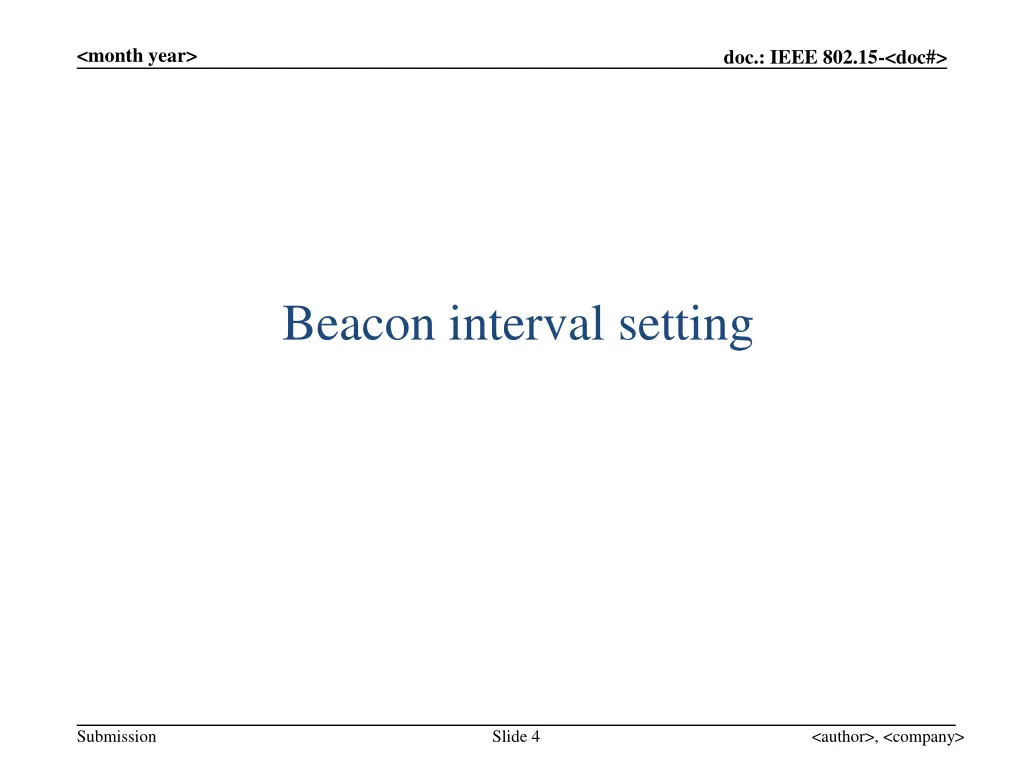 <month year>

doc.: IEEE 802.15-<doc#>

Beacon interval setting

Submission

Slide 4

<author>, <company>